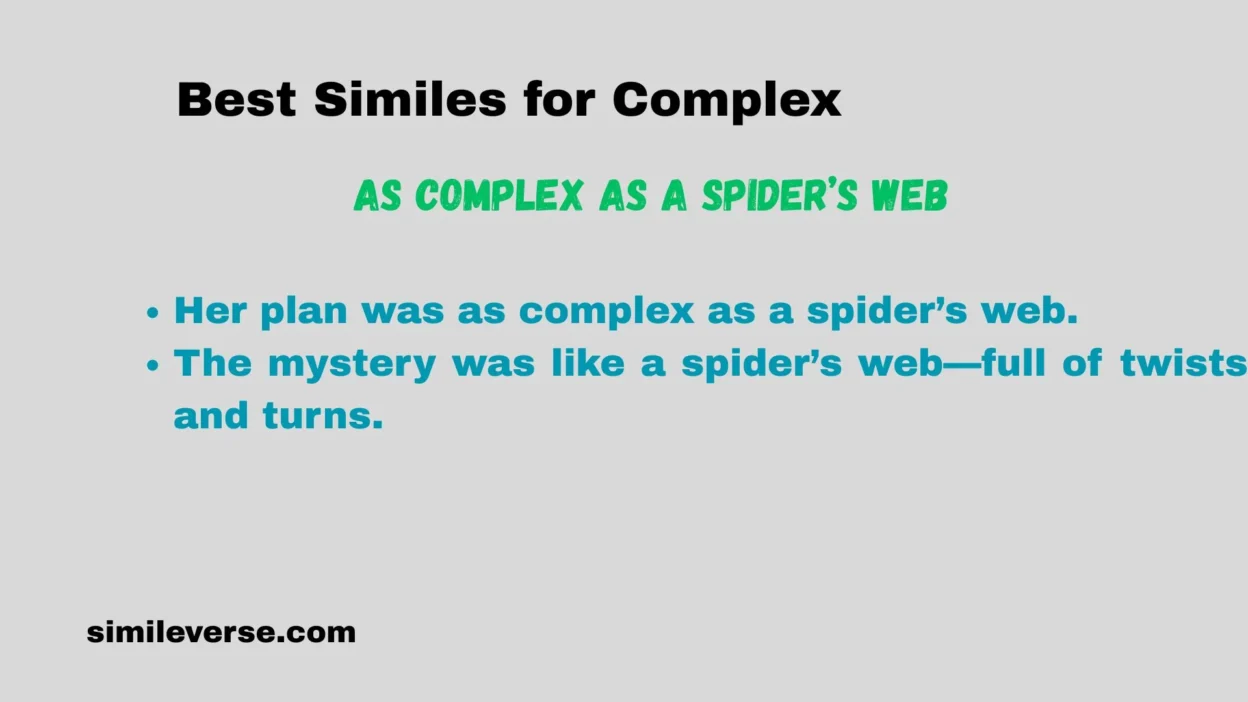 Best Similes for Complex

AS COMPLEX AS A SPIDER'S WEB

- Her plan was as complex as a spider's web.
- The mystery was like a spider's web—full of twists and turns.

simileverse.com